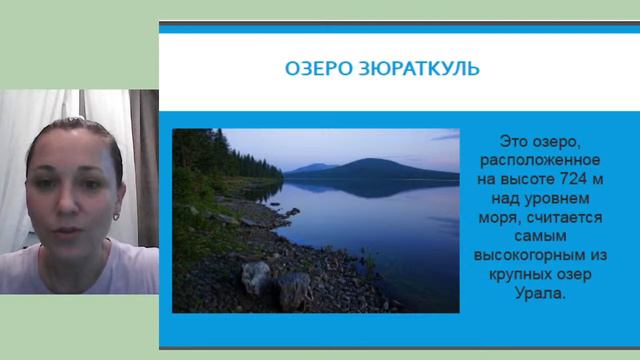 ОЗЕРО ЗЮРАТКУЛЬ

Это озеро, расположенное на высоте 724 м над уровнем моря, считается самым высокогорным из крупных озер Урала.